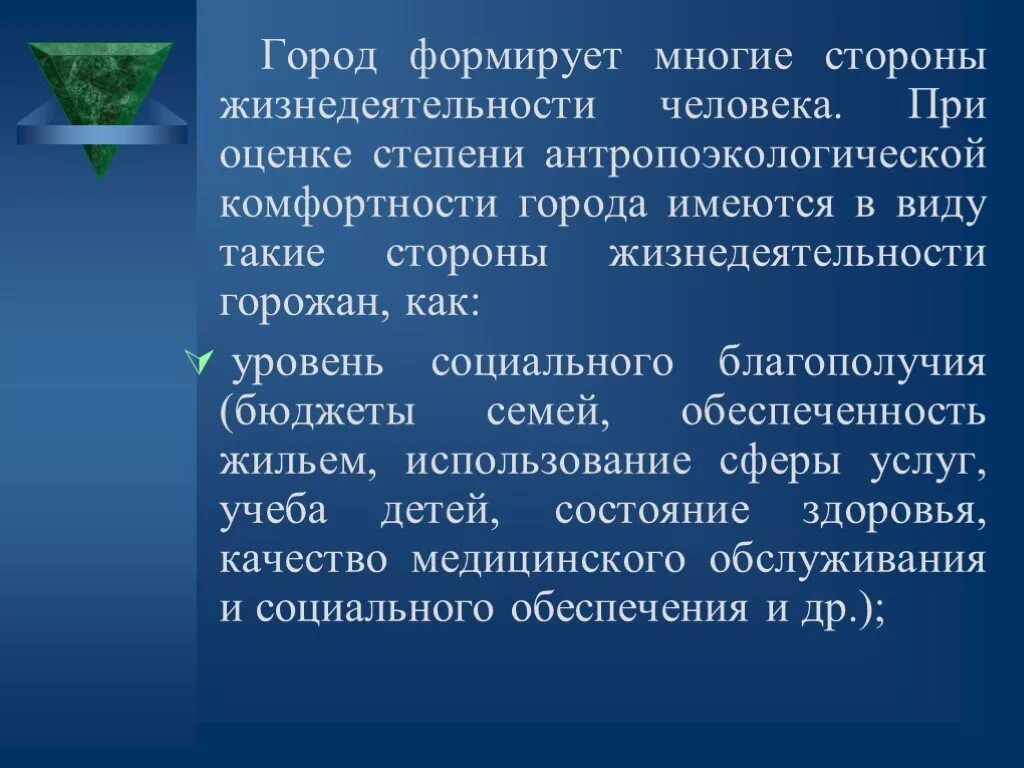 Город формирует многие стороны жизнедеятельности человека. При оценке степени антропоэкологической комфортности города имеются в виду такие стороны жизнедеятельности горожан, как:

уровень социального благополучия (бюджеты семей, обеспеченность жильем, использование сферы услуг, учеба детей, состояние здоровья, качество медицинского обслуживания и социального обеспечения и др.);